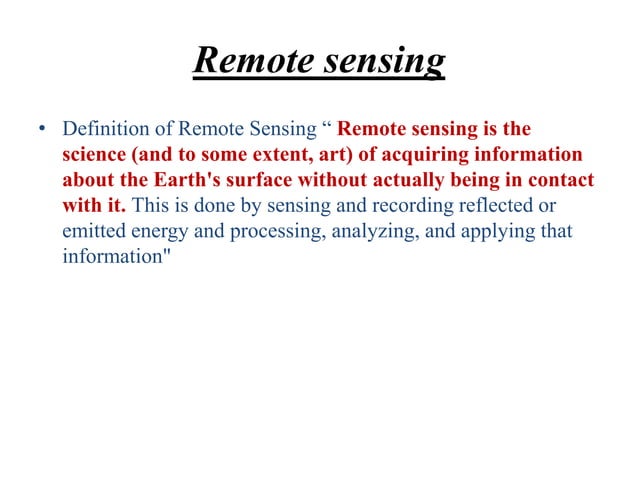 Remote sensing

• Definition of Remote Sensing “ Remote sensing is the science (and to some extent, art) of acquiring information about the Earth's surface without actually being in contact with it. This is done by sensing and recording reflected or emitted energy and processing, analyzing, and applying that information"